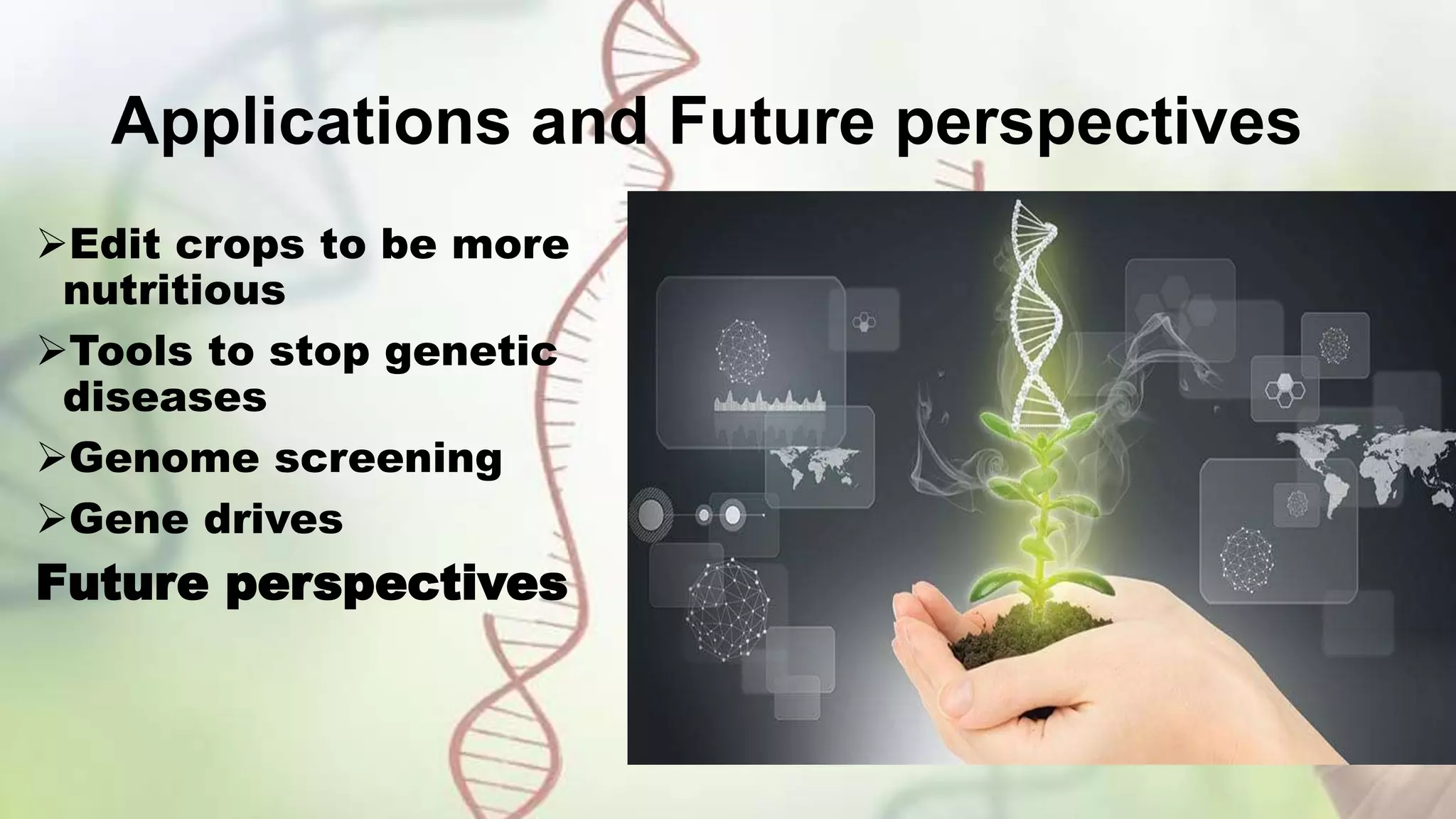 Applications and Future perspectives

➢Edit crops to be more nutritious

➢Tools to stop genetic diseases

➢Genome screening

➢Gene drives

Future perspectives